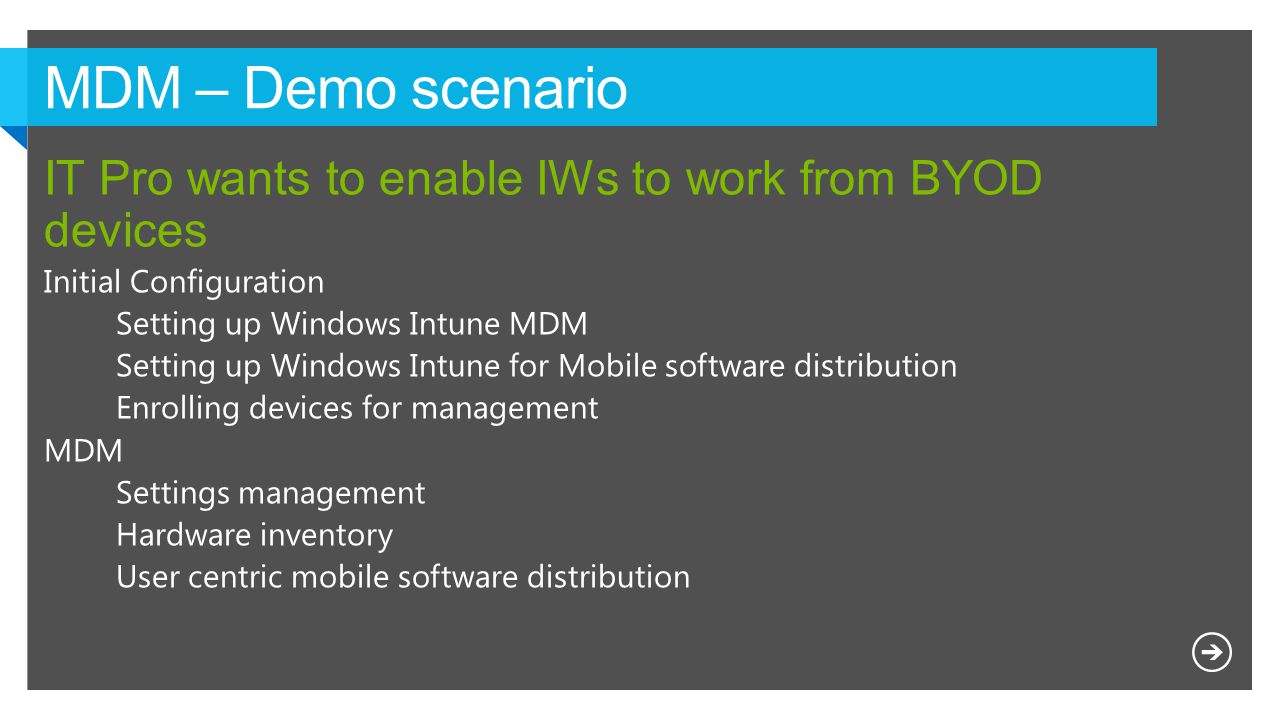 MDM – Demo scenario

IT Pro wants to enable IWs to work from BYOD devices

Initial Configuration

Setting up Windows Intune MDM

Setting up Windows Intune for Mobile software distribution

Enrolling devices for management

MDM

Settings management

Hardware inventory

User centric mobile software distribution